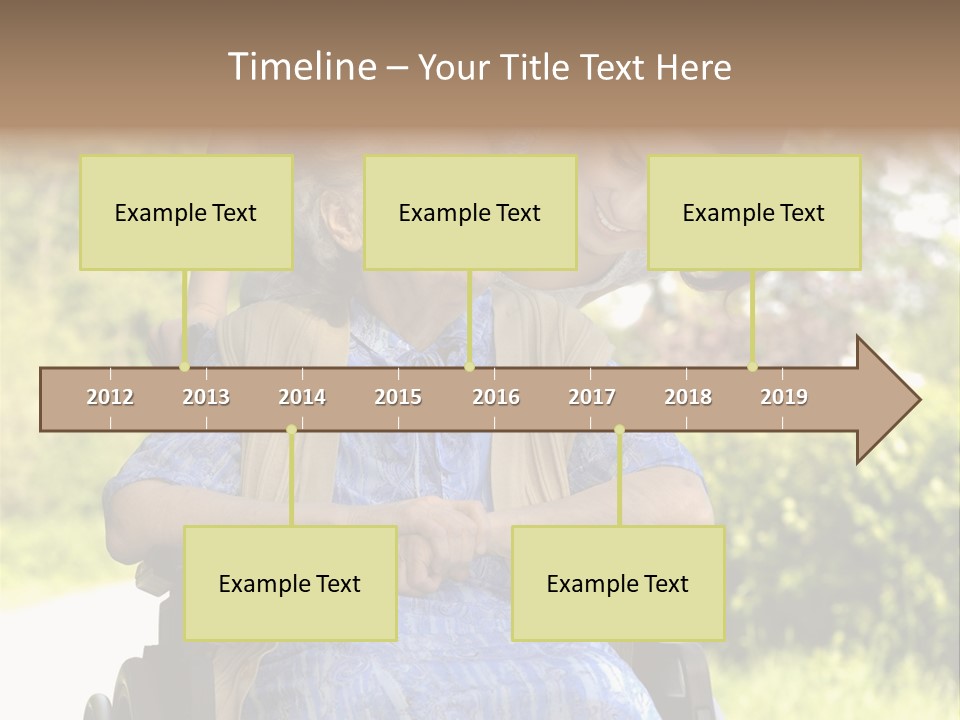 Timeline – Your Title Text Here

Example Text

Example Text

Example Text

2012 2013 2014 2015 2016 2017 2018 2019

Example Text

Example Text